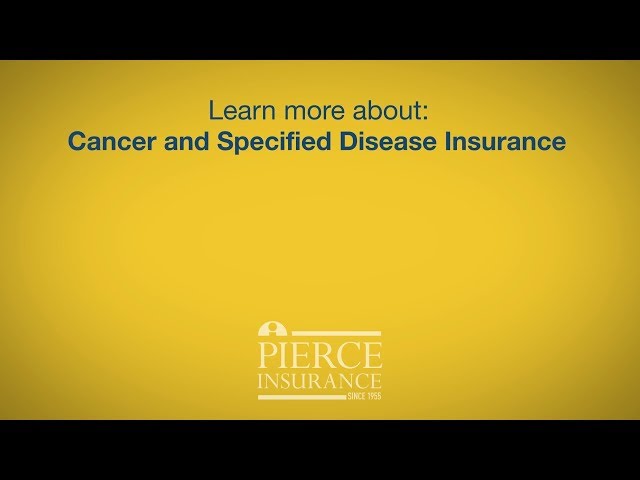 Learn more about:
Cancer and Specified Disease Insurance

PIERCE
INSURANCE
SINCE 1955